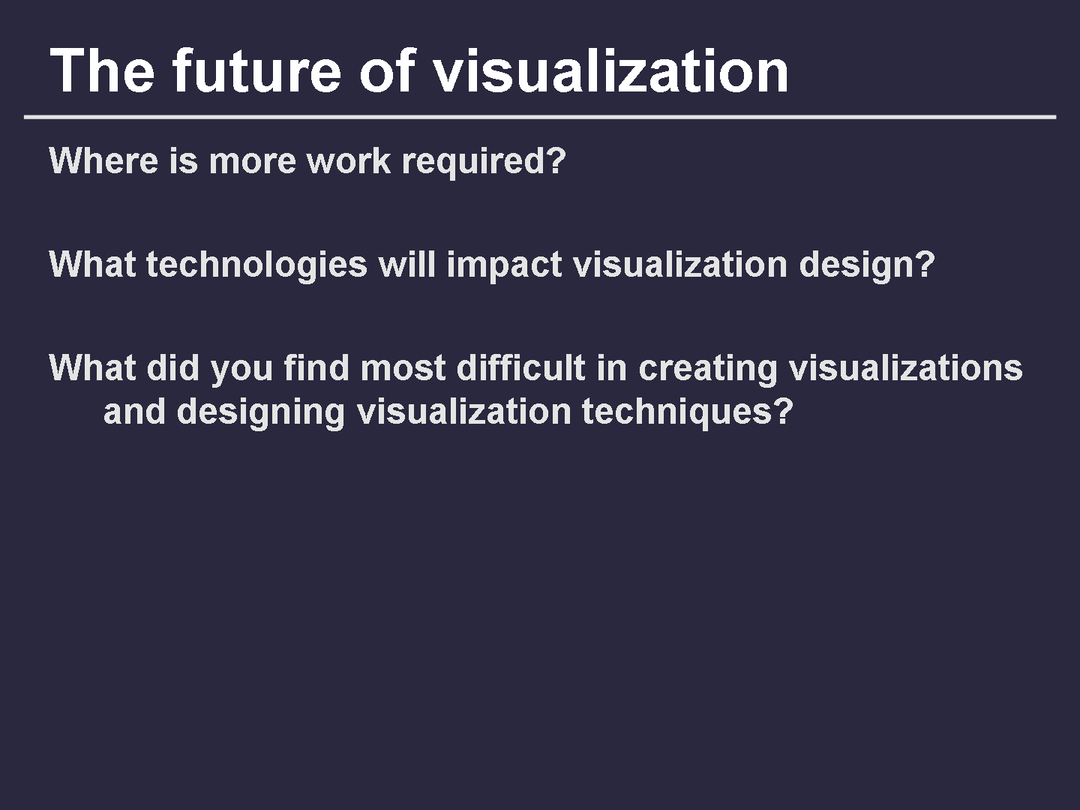 The future of visualization

Where is more work required?

What technologies will impact visualization design?

What did you find most difficult in creating visualizations and designing visualization techniques?